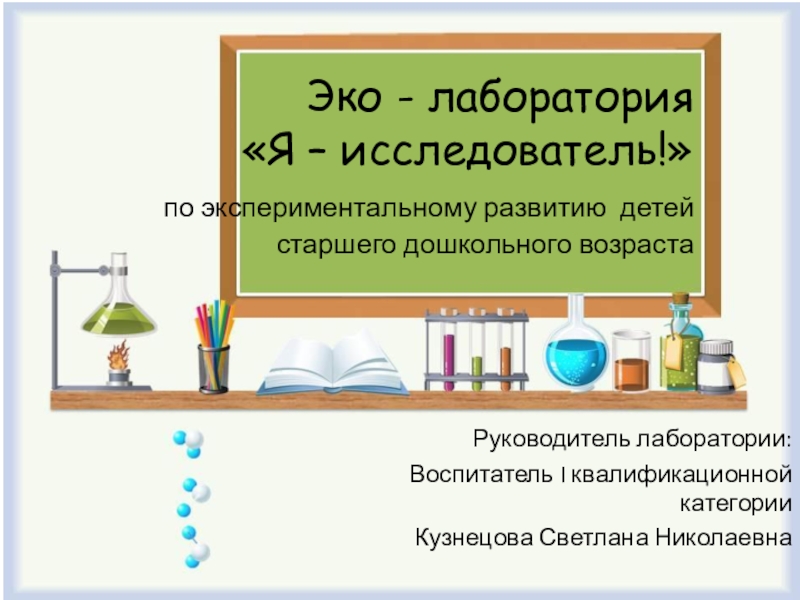 Эко - лаборатория
«Я – исследователь!»

по экспериментальному развитию детей старшего дошкольного возраста

Руководитель лаборатории:
Воспитатель I квалификационной категории
Кузнецова Светлана Николаевна